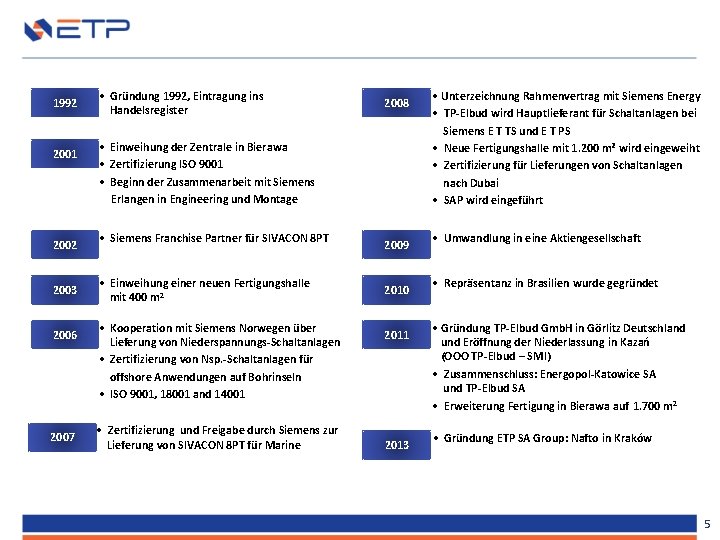 ETP

1992
• Gründung 1992, Eintragung ins Handelsregister

2001
• Einweihung der Zentrale in Bierawa
• Zertifizierung ISO 9001
• Beginn der Zusammenarbeit mit Siemens Erlangen in Engineering und Montage

2002
• Siemens Franchise Partner für SIVACON 8PT

2003
• Einweihung einer neuen Fertigungshalle mit 400 m²

2006
• Kooperation mit Siemens Norwegen über Lieferung von Niederspannungs-Schaltanlagen
• Zertifizierung von Nsp.-Schaltanlagen für offshore Anwendungen auf Bohrinseln
• ISO 9001, 18001 and 14001

2007
• Zertifizierung und Freigabe durch Siemens zur Lieferung von SIVACON 8PT für Marine

2008
• Unterzeichnung Rahmenvertrag mit Siemens Energy
• TP-Elbud wird Hauptlieferant für Schaltanlagen bei Siemens E T TS und E T PS
• Neue Fertigungshalle mit 1.200 m² wird eingeweiht
• Zertifizierung für Lieferungen von Schaltanlagen nach Dubai
• SAP wird eingeführt

2009
• Umwandlung in eine Aktiengesellschaft

2010
• Repräsentanz in Brasilien wurde gegründet

2011
• Gründung TP-Elbud GmbH in Görlitz Deutschland und Eröffnung der Niederlassung in Kazań (OOO TP-Elbud – SMI)
• Zusammenschluss: Energopol-Katowice SA und TP-Elbud SA
• Erweiterung Fertigung in Bierawa auf 1.700 m²

2013
• Gründung ETP SA Group: Nafto in Kraków

5